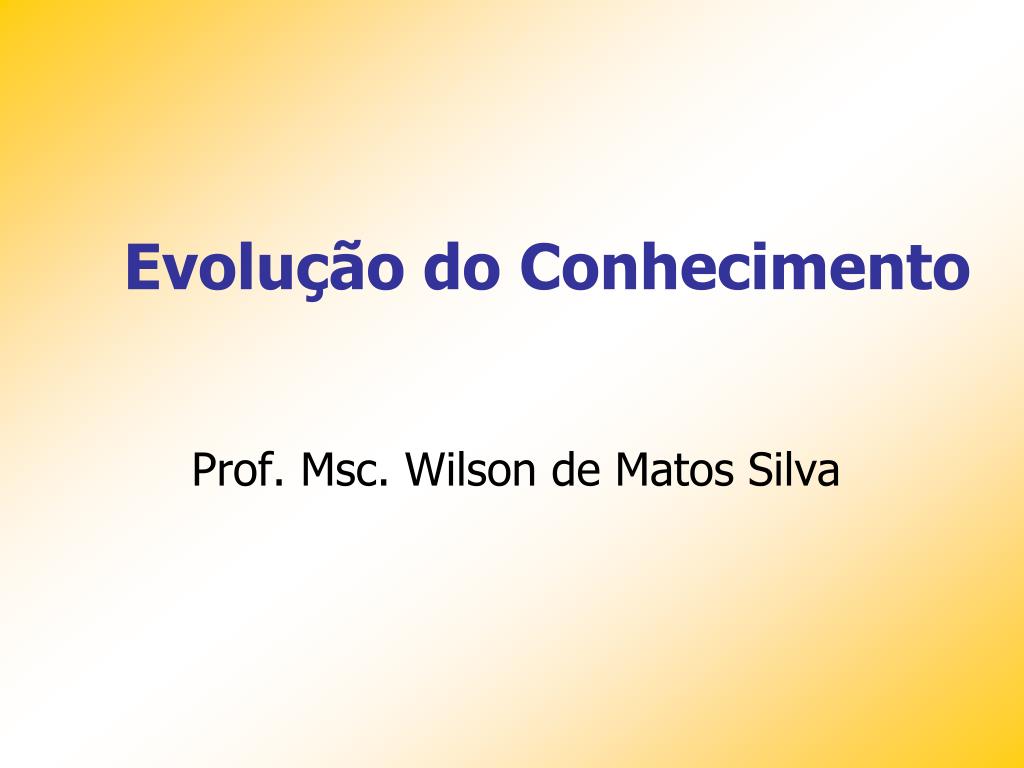 Evolução do Conhecimento

Prof. Msc. Wilson de Matos Silva